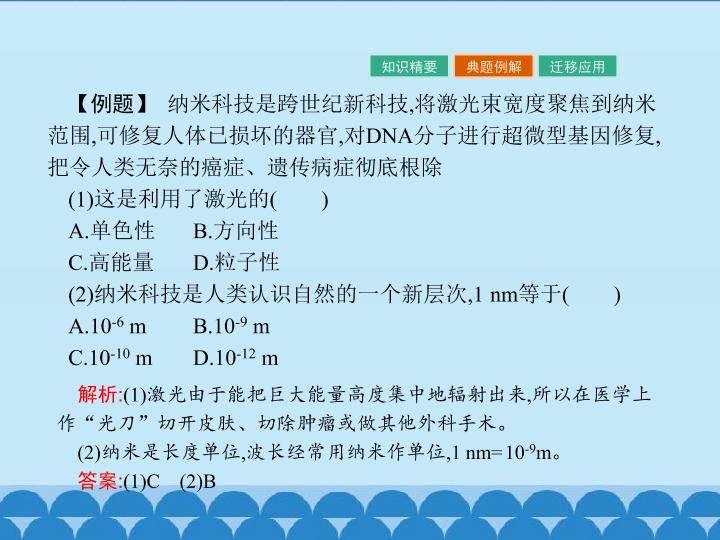 知识精要 典题例解 迁移应用

【例题】 纳米科技是跨世纪新科技,将激光束宽度聚焦到纳米范围,可修复人体已损坏的器官,对DNA分子进行超微型基因修复,把令人类无奈的癌症、遗传病症彻底根除

(1)这是利用了激光的( )

A.单色性 B.方向性

C.高能量 D.粒子性

(2)纳米科技是人类认识自然的一个新层次,1 nm等于( )

A.$10^{-6}$ m B.$10^{-9}$ m

C.$10^{-10}$ m D.$10^{-12}$ m

解析:(1)激光由于能把巨大能量高度集中地辐射出来,所以在医学上作“光刀”切开皮肤、切除肿瘤或做其他外科手术。

(2)纳米是长度单位,波长经常用纳米作单位,1 nm=$10^{-9}$m。

答案:(1)C (2)B